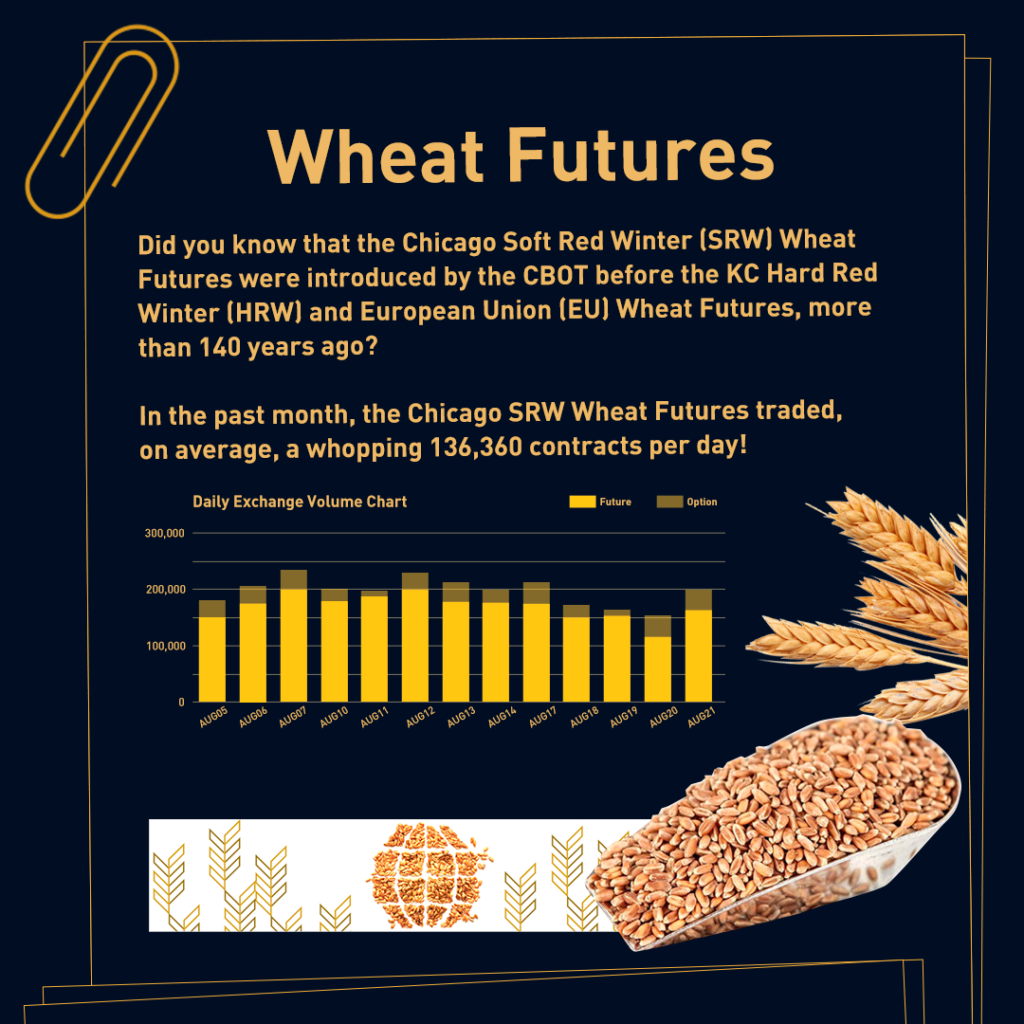 Wheat Futures

Did you know that the Chicago Soft Red Winter (SRW) Wheat Futures were introduced by the CBOT before the KC Hard Red Winter (HRW) and European Union (EU) Wheat Futures, more than 140 years ago?

In the past month, the Chicago SRW Wheat Futures traded, on average, a whopping 136,360 contracts per day!

Daily Exchange Volume Chart

Future Option

300,000
200,000
100,000
0

AUG05 AUG06 AUG07 AUG10 AUG11 AUG12 AUG13 AUG14 AUG17 AUG18 AUG19 AUG20 AUG21